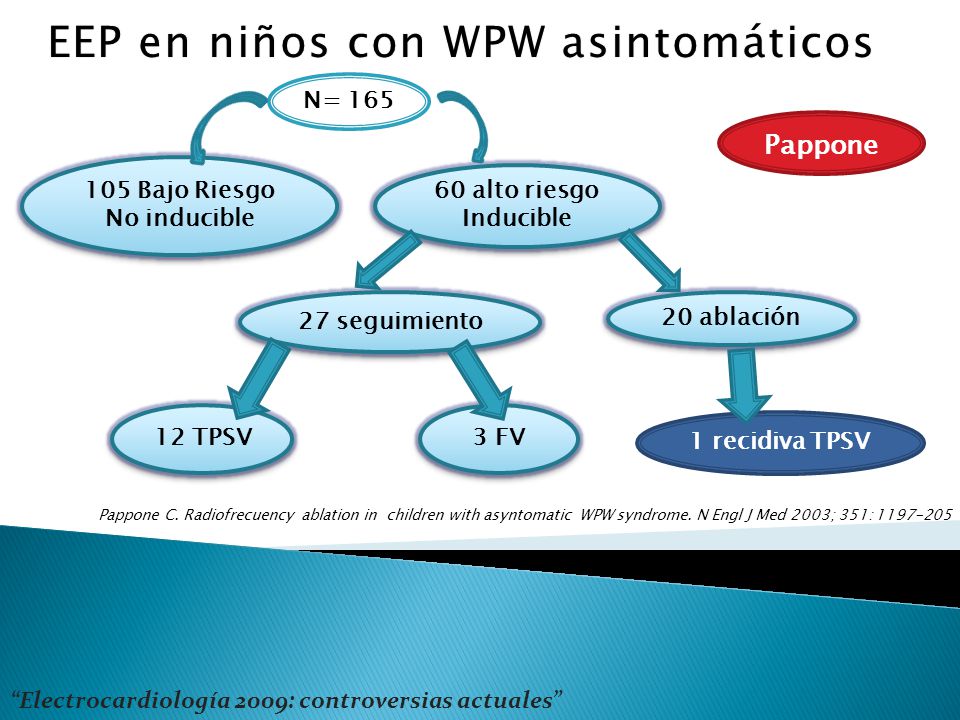 EEP en niños con WPW asintomáticos

N= 165

Pappone

105 Bajo Riesgo
No inducible

60 alto riesgo
Inducible

27 seguimiento

20 ablación

12 TPSV

3 FV

1 recidiva TPSV

Pappone C. Radiofrecuency ablation in children with asyntomatic WPW syndrome. N Engl J Med 2003; 351: 1197-205

"Electrocardiología 2009: controversias actuales"